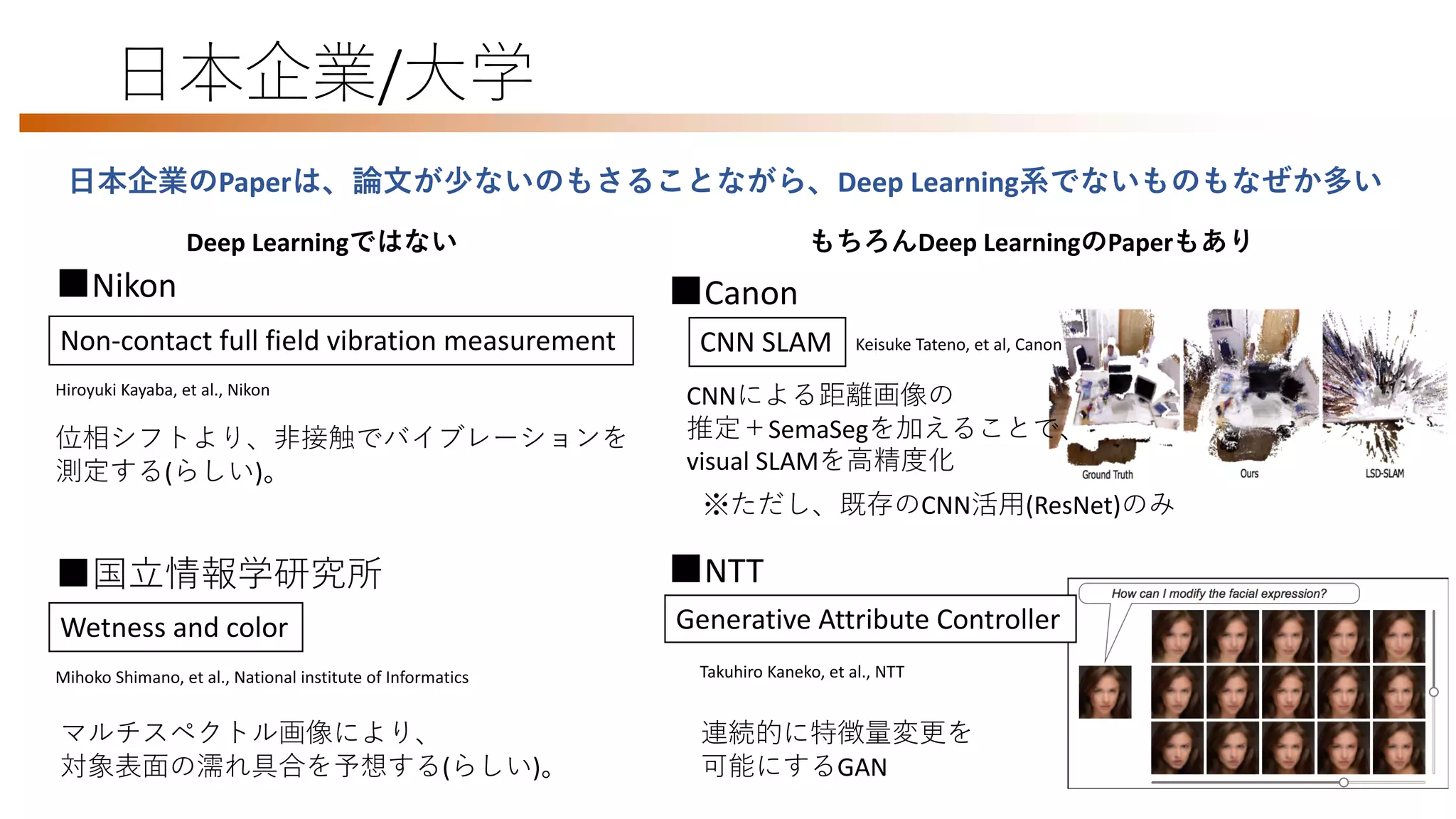 日本企業/大学

日本企業のPaperは、論文が少ないのもさることながら、Deep Learning系でないものもなぜか多い

Deep Learningではない

■Nikon

Non-contact full field vibration measurement

Hiroyuki Kayaba, et al., Nikon

位相シフトより、非接触でバイブレーションを測定する(らしい)。

■国立情報学研究所

Wetness and color

Mihoko Shimano, et al., National institute of Informatics

マルチスペクトル画像により、対象表面の濡れ具合を予想する(らしい)。

もちろんDeep LearningのPaperもあり

■Canon

CNN SLAM

Keisuke Tateno, et al, Canon

CNNによる距離画像の推定＋SemaSegを加えることで、visual SLAMを高精度化

Ground Truth

Ours

LSD-SLAM

※ただし、既存のCNN活用(ResNet)のみ

■NTT

Generative Attribute Controller

Takuhiro Kaneko, et al., NTT

連続的に特徴量変更を可能にするGAN

How can I modify the facial expression?